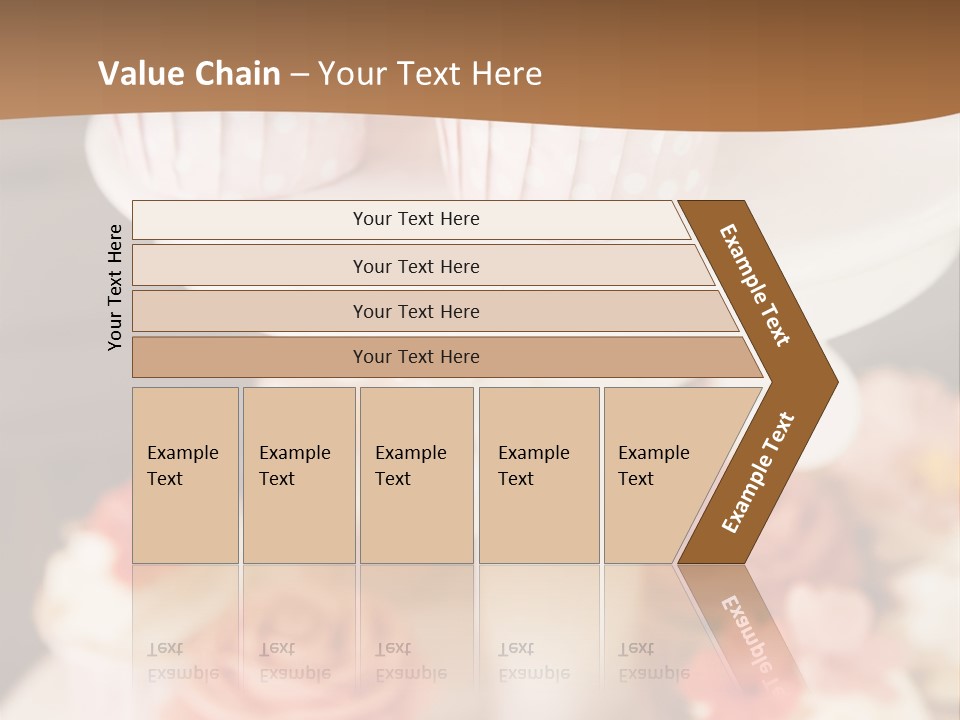 Value Chain – Your Text Here

Your Text Here

Your Text Here

Your Text Here

Your Text Here

Your Text Here

Example Text

Example Text

Example Text

Example Text

Example Text

Example Text

Example Text